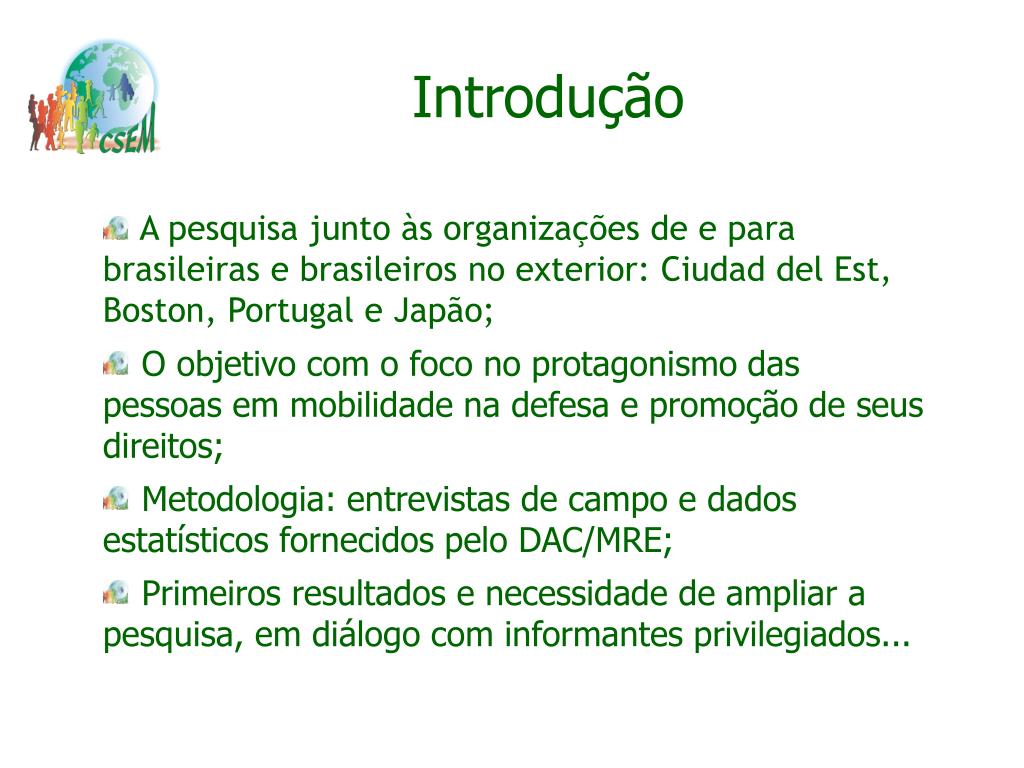 CSEM

Introdução

A pesquisa junto às organizações de e para brasileiras e brasileiros no exterior: Ciudad del Est, Boston, Portugal e Japão;

O objetivo com o foco no protagonismo das pessoas em mobilidade na defesa e promoção de seus direitos;

Metodologia: entrevistas de campo e dados estatísticos fornecidos pelo DAC/MRE;

Primeiros resultados e necessidade de ampliar a pesquisa, em diálogo com informantes privilegiados...